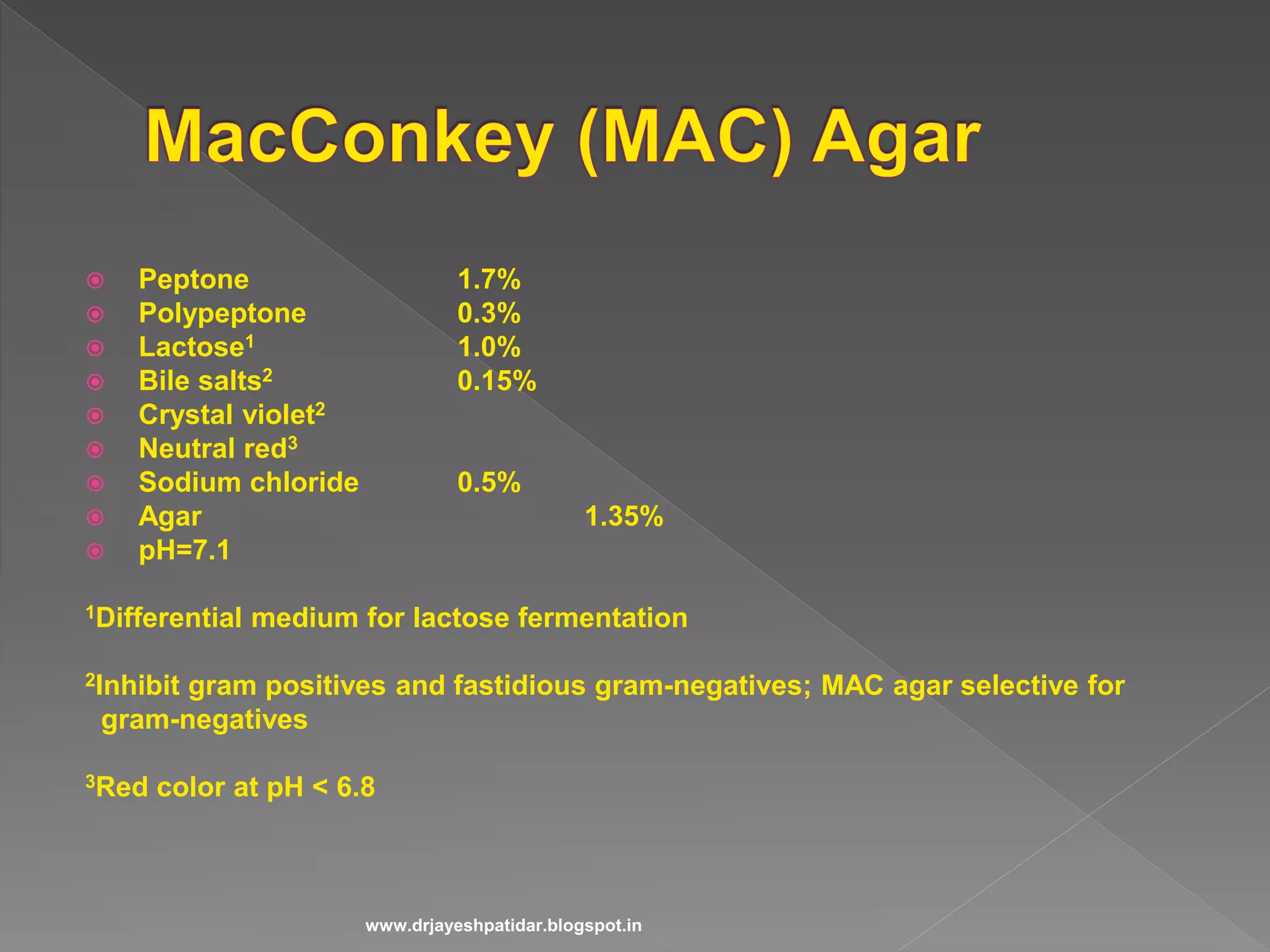 MacConkey (MAC) Agar

Peptone 1.7%
Polypeptone 0.3%
Lactose$^1$ 1.0%
Bile salts$^2$ 0.15%
Crystal violet$^2$
Neutral red$^3$
Sodium chloride 0.5%
Agar 1.35%
pH=7.1

$^1$Differential medium for lactose fermentation

$^2$Inhibit gram positives and fastidious gram-negatives; MAC agar selective for gram-negatives

$^3$Red color at pH < 6.8

www.drjayeshpatidar.blogspot.in